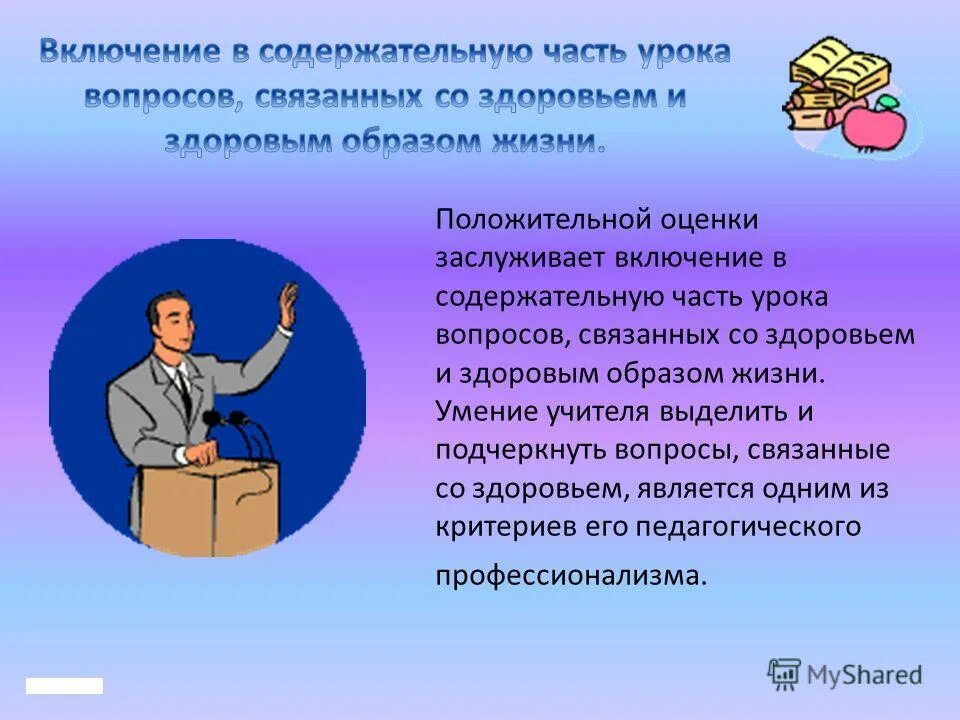 Включение в содержательную часть урока вопросов, связанных со здоровьем и здоровым образом жизни.

Положительной оценки заслуживает включение в содержательную часть урока вопросов, связанных со здоровьем и здоровым образом жизни. Умение учителя выделить и подчеркнуть вопросы, связанные со здоровьем, является одним из критериев его педагогического профессионализма.

MyShared